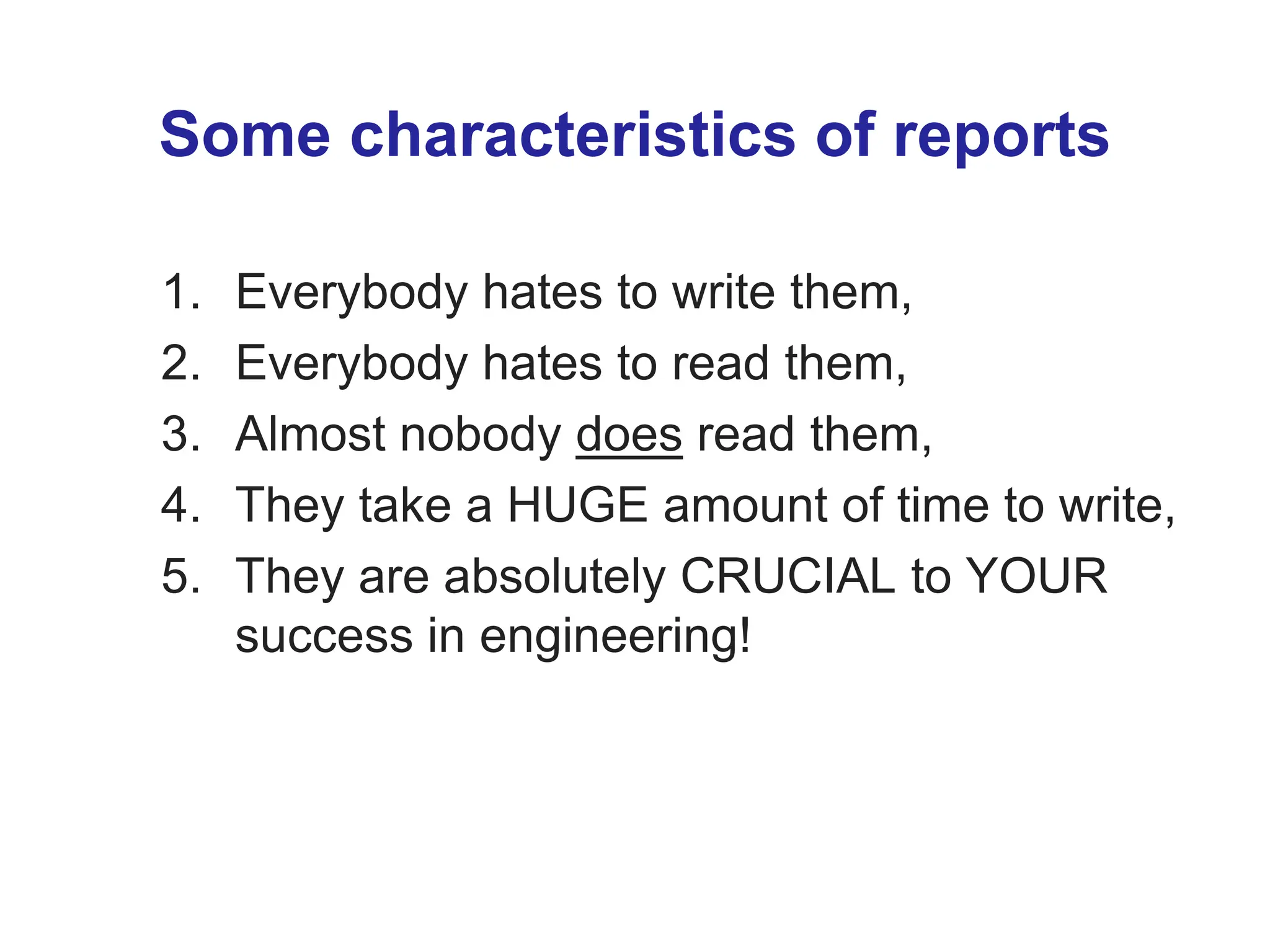 Some characteristics of reports

1. Everybody hates to write them,
2. Everybody hates to read them,
3. Almost nobody does read them,
4. They take a HUGE amount of time to write,
5. They are absolutely CRUCIAL to YOUR success in engineering!